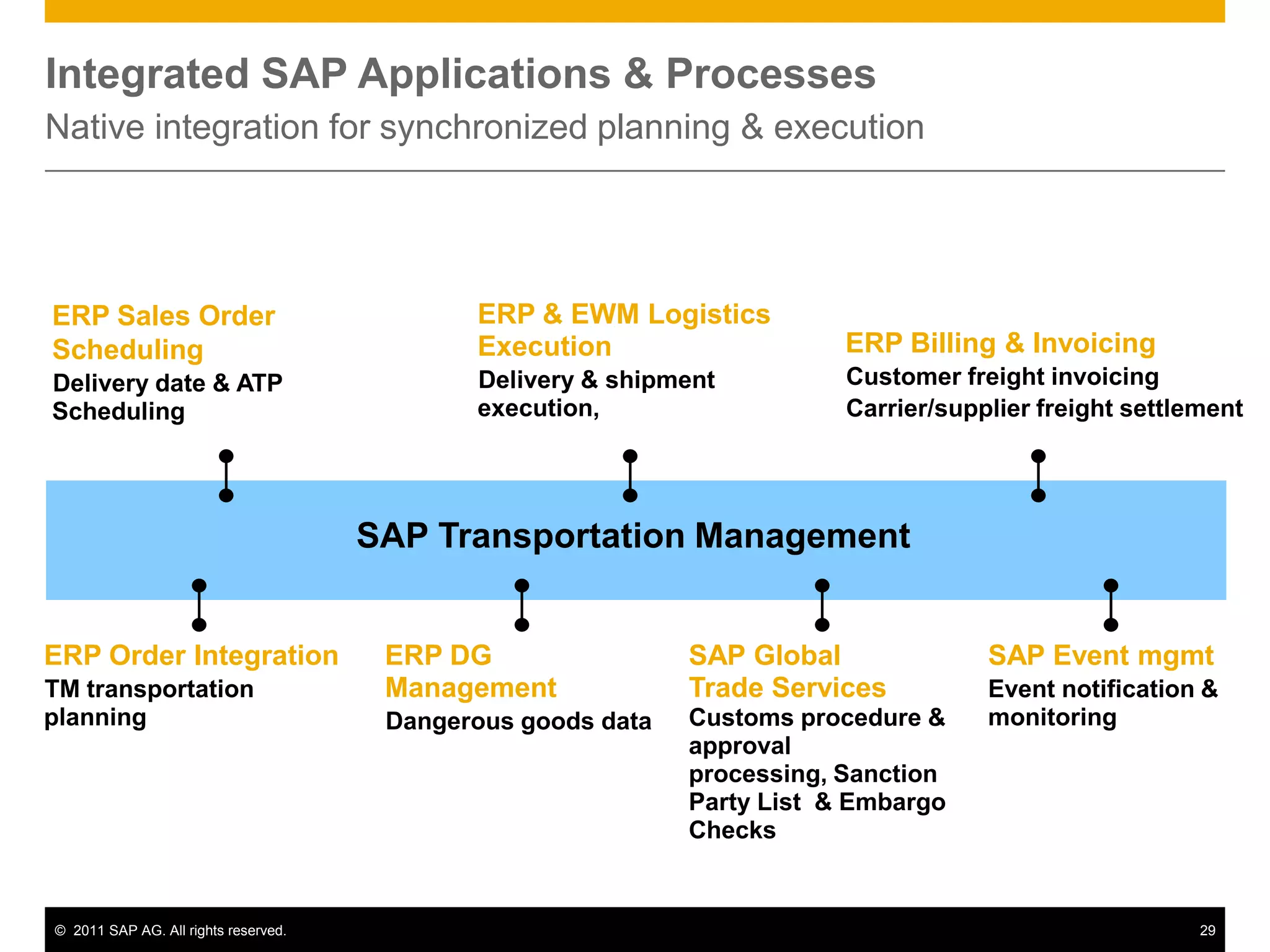 Integrated SAP Applications & Processes

Native integration for synchronized planning & execution

ERP Sales Order Scheduling

Delivery date & ATP Scheduling

ERP & EWM Logistics Execution

Delivery & shipment execution,

ERP Billing & Invoicing

Customer freight invoicing

Carrier/supplier freight settlement

SAP Transportation Management

ERP Order Integration

TM transportation planning

ERP DG Management

Dangerous goods data

SAP Global Trade Services

Customs procedure & approval processing, Sanction Party List & Embargo Checks

SAP Event mgmt

Event notification & monitoring

© 2011 SAP AG. All rights reserved.

29